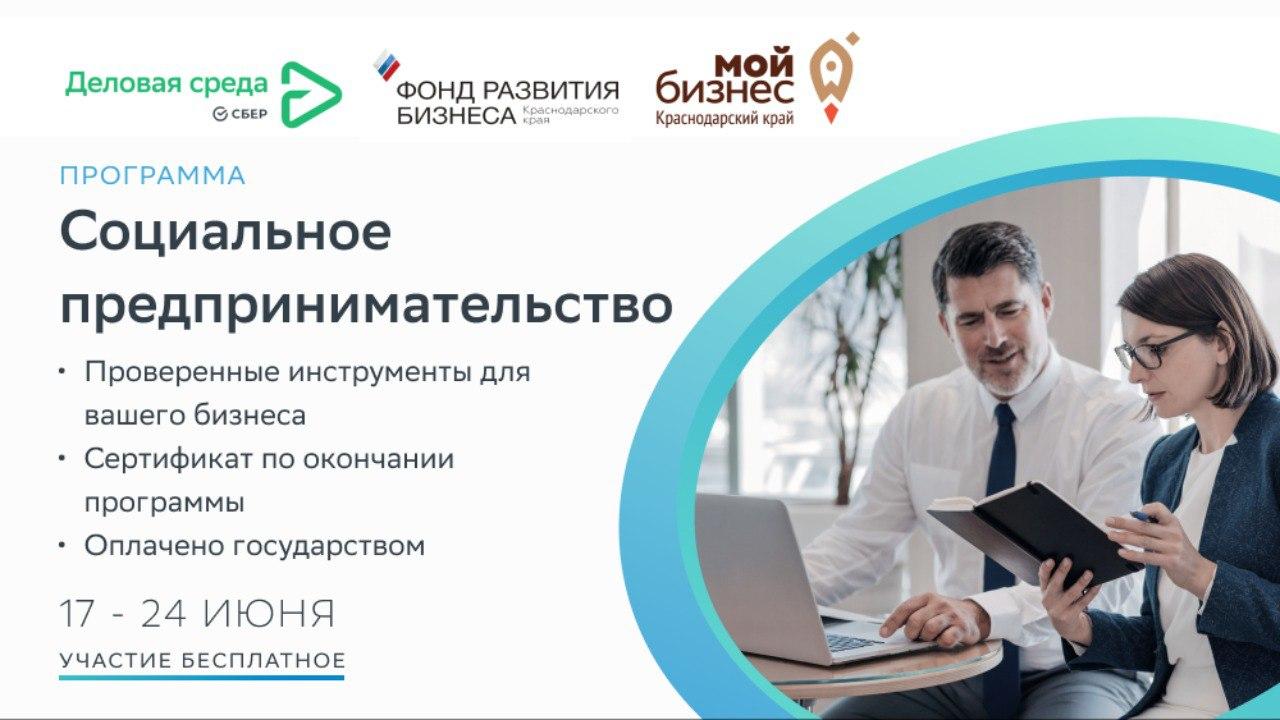 Деловая среда
СБЕР

ФОНД РАЗВИТИЯ БИЗНЕСА Краснодарского края

мой бизнес
Краснодарский край

ПРОГРАММА

Социальное предпринимательство

• Проверенные инструменты для вашего бизнеса
• Сертификат по окончании программы
• Оплачено государством

17 - 24 ИЮНЯ

УЧАСТИЕ БЕСПЛАТНОЕ